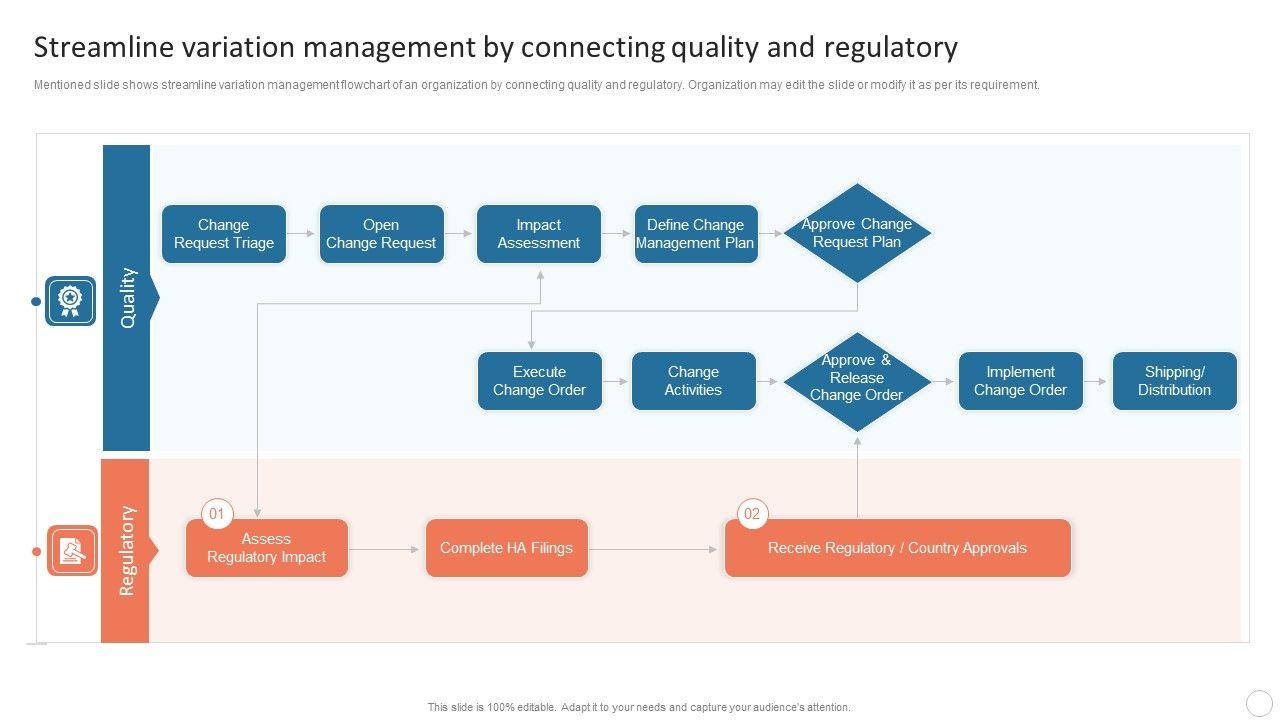 Streamline variation management by connecting quality and regulatory

Mentioned slide shows streamline variation management flowchart of an organization by connecting quality and regulatory. Organization may edit the slide or modify it as per its requirement.

Quality

Change Request Triage

Open Change Request

Impact Assessment

Define Change Management Plan

Approve Change Request Plan

Execute Change Order

Change Activities

Approve & Release Change Order

Implement Change Order

Shipping/ Distribution

Regulatory

01

Assess Regulatory Impact

Complete HA Filings

02

Receive Regulatory / Country Approvals

This slide is 100% editable. Adapt it to your needs and capture your audience's attention.